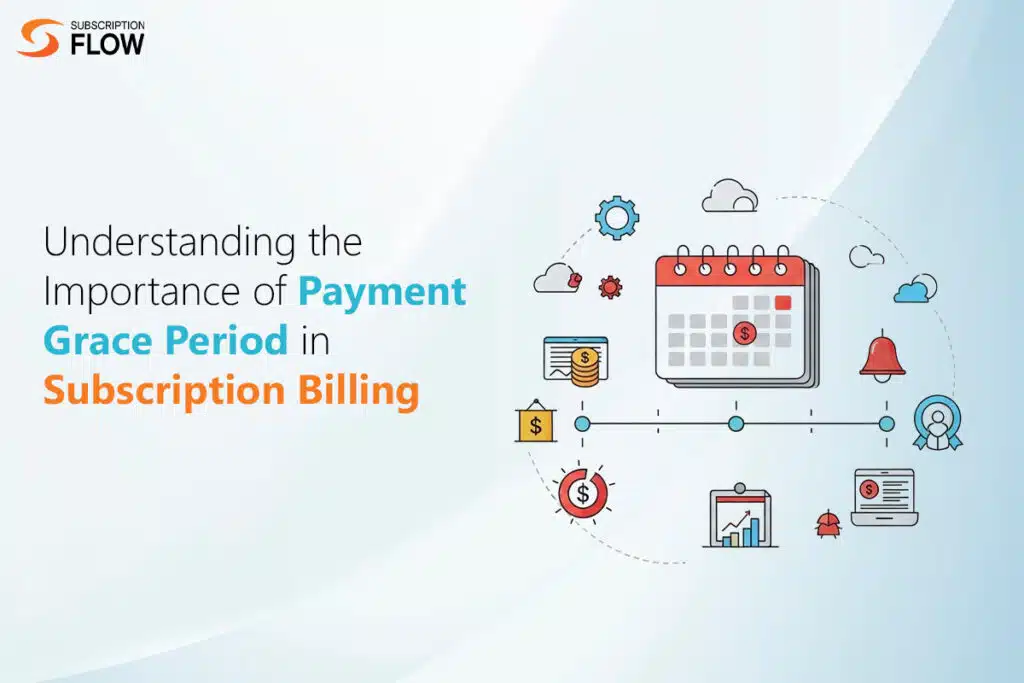 SUBSCRIPTION FLOW

Understanding the Importance of Payment Grace Period in Subscription Billing

$
$
$
$
$